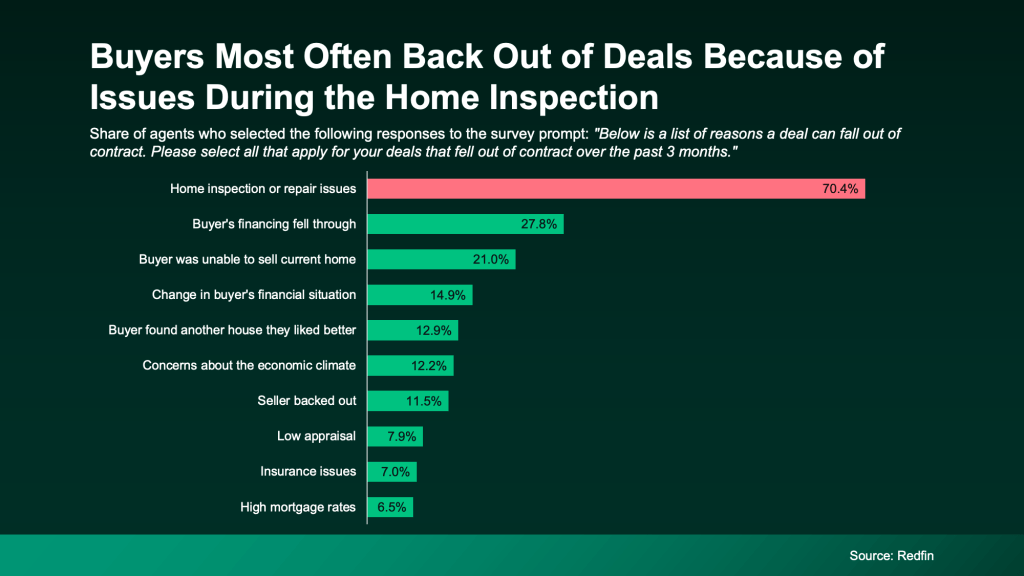 Buyers Most Often Back Out of Deals Because of Issues During the Home Inspection

Share of agents who selected the following responses to the survey prompt: "Below is a list of reasons a deal can fall out of contract. Please select all that apply for your deals that fell out of contract over the past 3 months."

Home inspection or repair issues 70.4%
Buyer's financing fell through 27.8%
Buyer was unable to sell current home 21.0%
Change in buyer's financial situation 14.9%
Buyer found another house they liked better 12.9%
Concerns about the economic climate 12.2%
Seller backed out 11.5%
Low appraisal 7.9%
Insurance issues 7.0%
High mortgage rates 6.5%

Source: Redfin